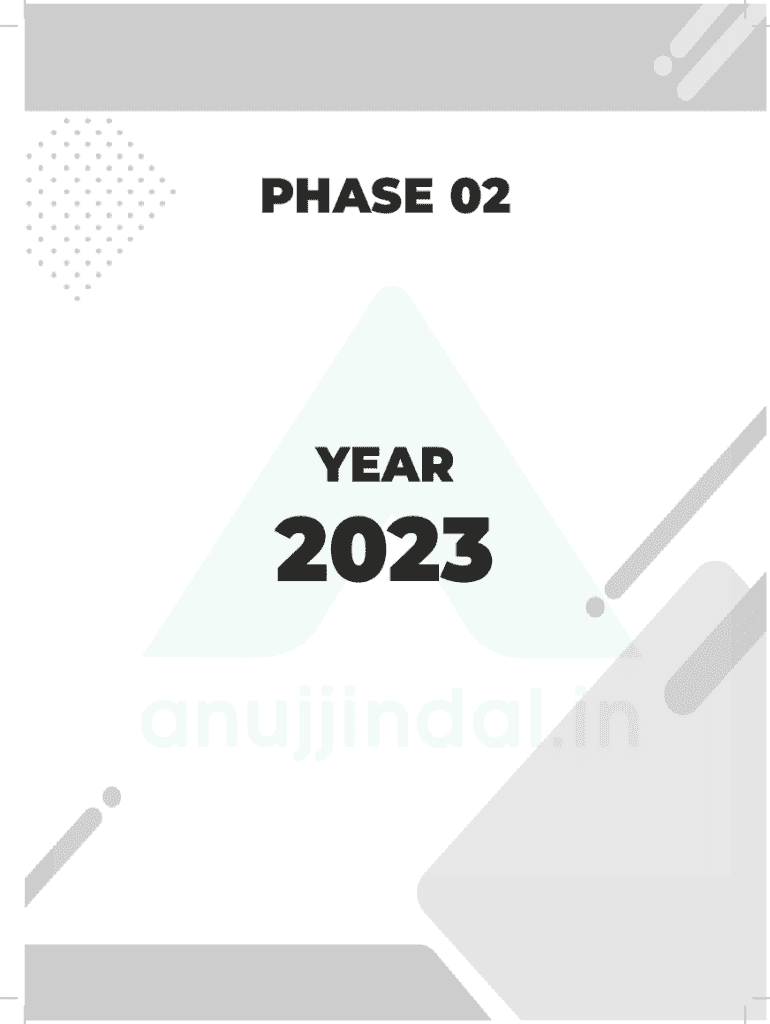 PHASE 02

YEAR
2023

anujjindal.in